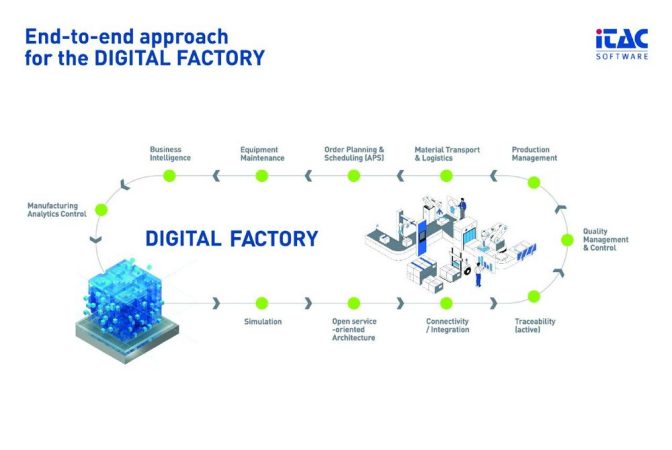 End-to-end approach for the DIGITAL FACTORY

iTAC SOFTWARE

Business Intelligence

Equipment Maintenance

Order Planning & Scheduling (APS)

Material Transport & Logistics

Production Management

Manufacturing Analytics Control

DIGITAL FACTORY

Quality Management & Control

Simulation

Open service -oriented Architecture

Connectivity / Integration

Traceability (active)